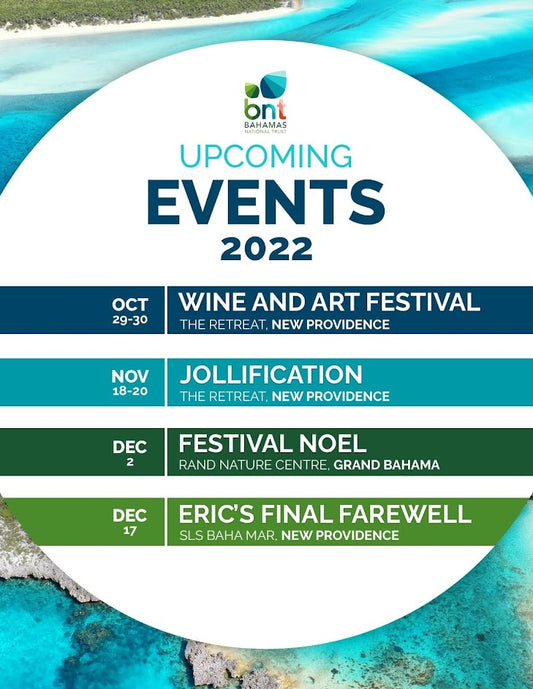 bnt
BAHAMAS
NATIONAL TRUST

UPCOMING
EVENTS
2022

OCT 29-30
WINE AND ART FESTIVAL
THE RETREAT, NEW PROVIDENCE

NOV 18-20
JOLLIFICATION
THE RETREAT, NEW PROVIDENCE

DEC 2
FESTIVAL NOEL
RAND NATURE CENTRE, GRAND BAHAMA

DEC 17
ERIC'S FINAL FAREWELL
SLS BAHA MAR, NEW PROVIDENCE